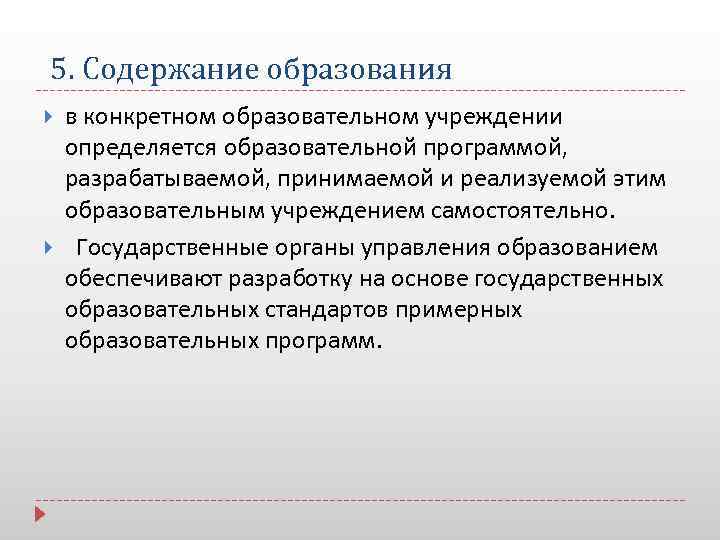 5. Содержание образования

в конкретном образовательном учреждении определяется образовательной программой, разрабатываемой, принимаемой и реализуемой этим образовательным учреждением самостоятельно.

Государственные органы управления образованием обеспечивают разработку на основе государственных образовательных стандартов примерных образовательных программ.